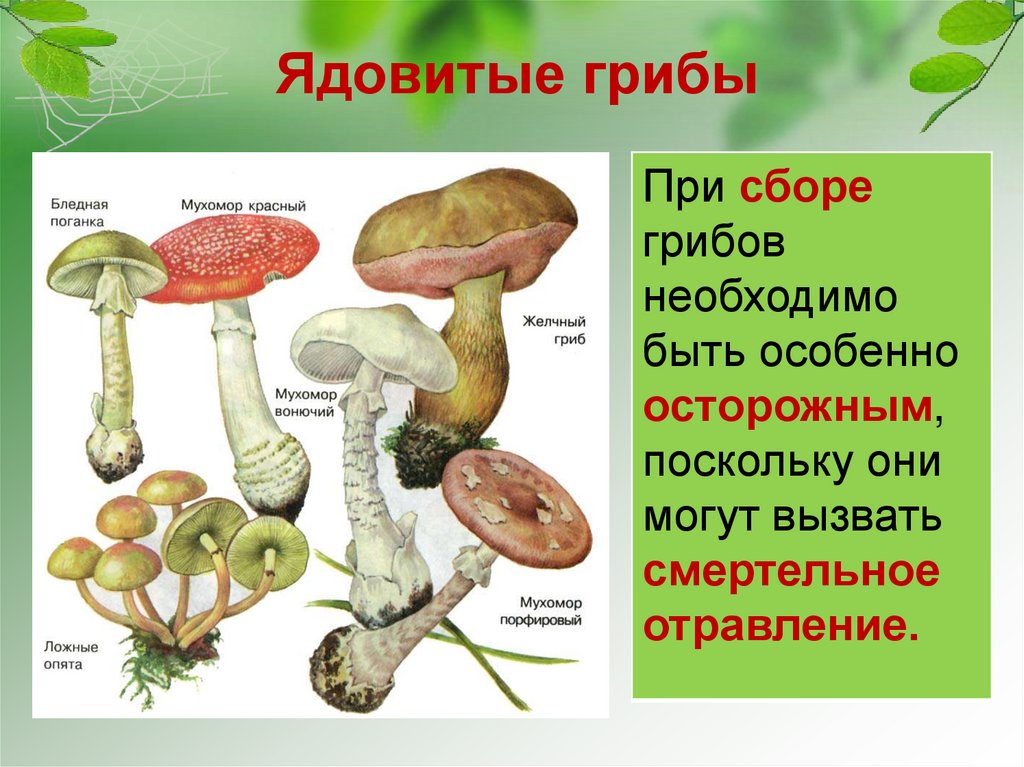 Ядовитые грибы

Бледная поганка

Мухомор красный

Желчный гриб

Мухомор вонючий

Ложные опята

Мухомор порфировый

При сборе грибов необходимо быть особенно осторожным, поскольку они могут вызвать смертельное отравление.